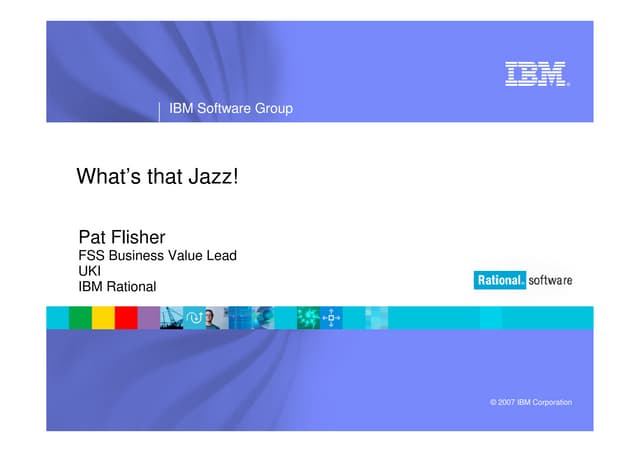 IBM

IBM Software Group

What's that Jazz!

Pat Flisher
FSS Business Value Lead
UKI
IBM Rational

Rational. software

© 2007 IBM Corporation